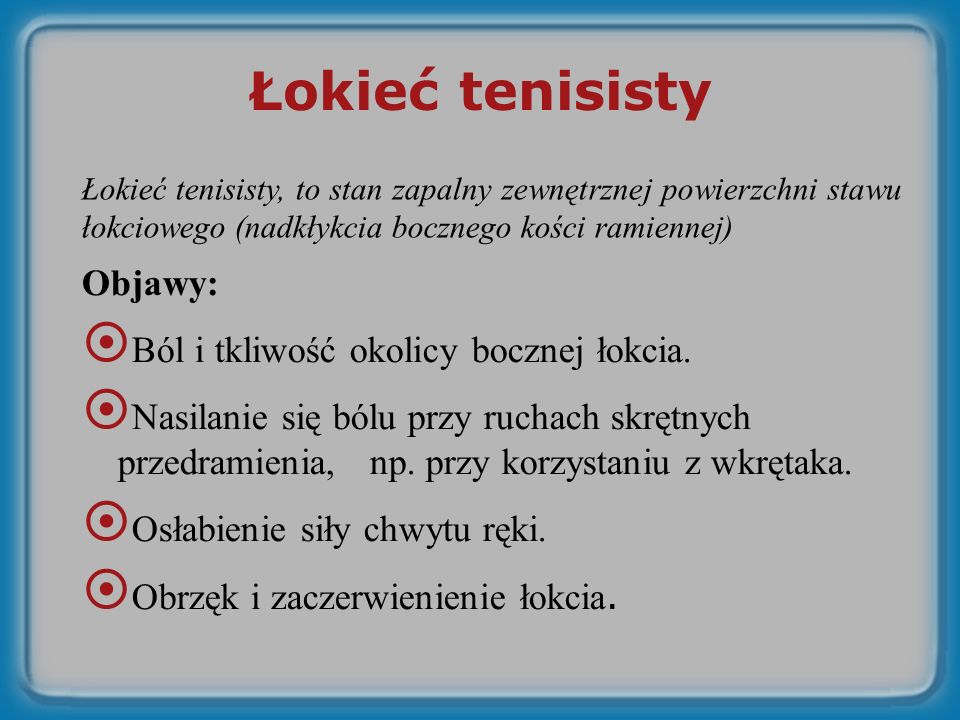 Łokieć tenisisty

Łokieć tenisisty, to stan zapalny zewnętrznej powierzchni stawu łokciowego (nadkłykcia bocznego kości ramiennej)

Objawy:

Ból i tkliwość okolicy bocznej łokcia.

Nasilanie się bólu przy ruchach skrętnych przedramienia, np. przy korzystaniu z wkrętaka.

Osłabienie siły chwytu ręki.

Obrzęk i zaczerwienienie łokcia.